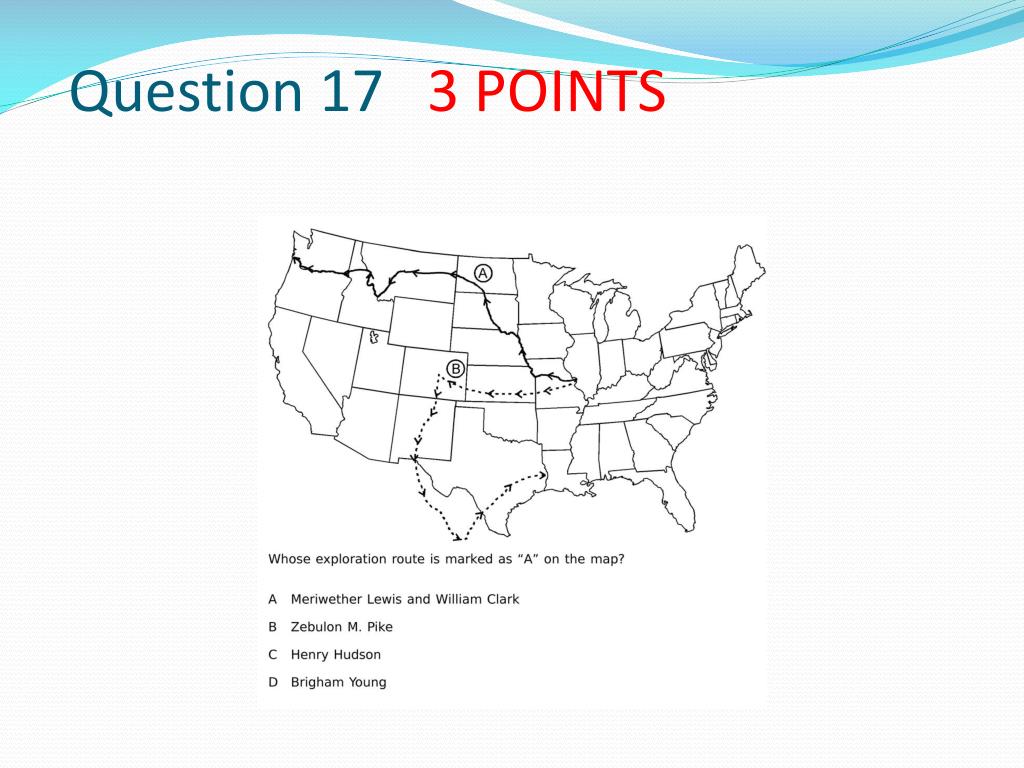 Question 17 3 POINTS

A

B

Whose exploration route is marked as "A" on the map?

A Meriwether Lewis and William Clark

B Zebulon M. Pike

C Henry Hudson

D Brigham Young